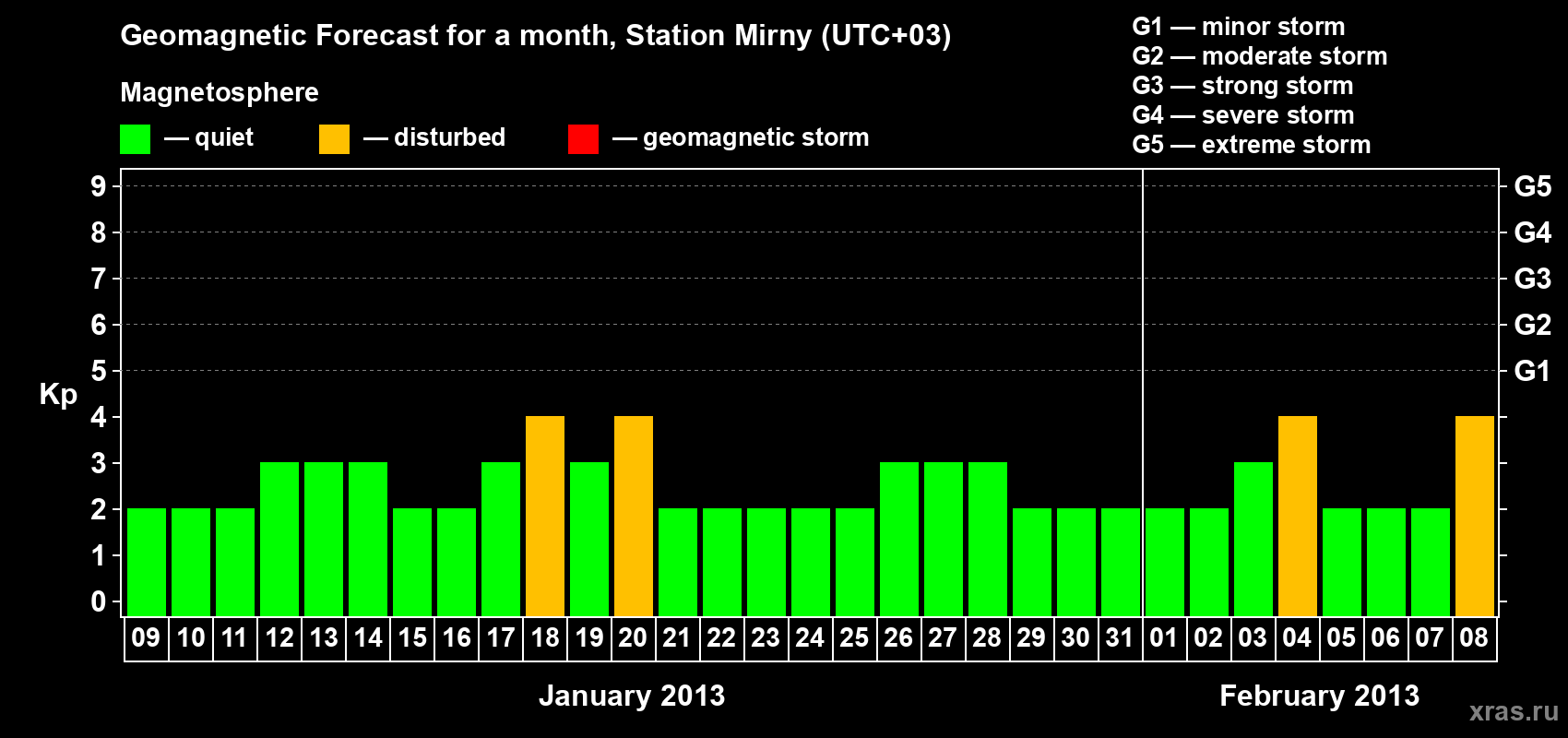 Geomagnetic Forecast for a month, Station Mirny (UTC+03)

G1 — minor storm
G2 — moderate storm
G3 — strong storm
G4 — severe storm
G5 — extreme storm

Magnetosphere

— quiet — disturbed — geomagnetic storm

Kp

9
8
7
6
5
4
3
2
1
0

G5
G4
G3
G2
G1

09 10 11 12 13 14 15 16 17 18 19 20 21 22 23 24 25 26 27 28 29 30 31 01 02 03 04 05 06 07 08

January 2013

February 2013

xras.ru